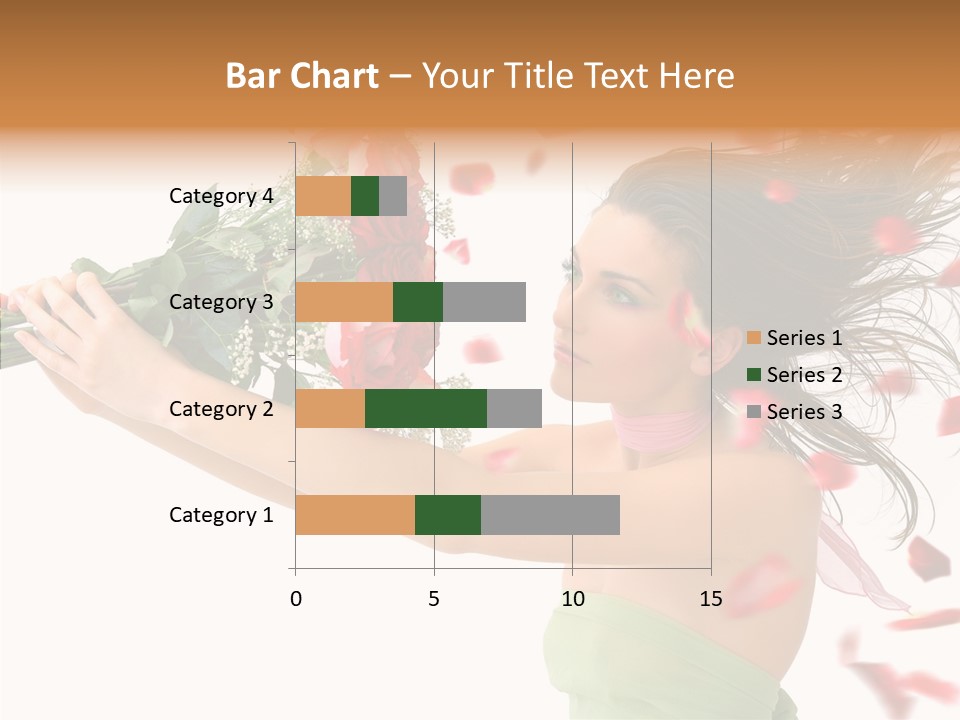 Bar Chart – Your Title Text Here

Category 4
Category 3
Category 2
Category 1

0 5 10 15

Series 1
Series 2
Series 3